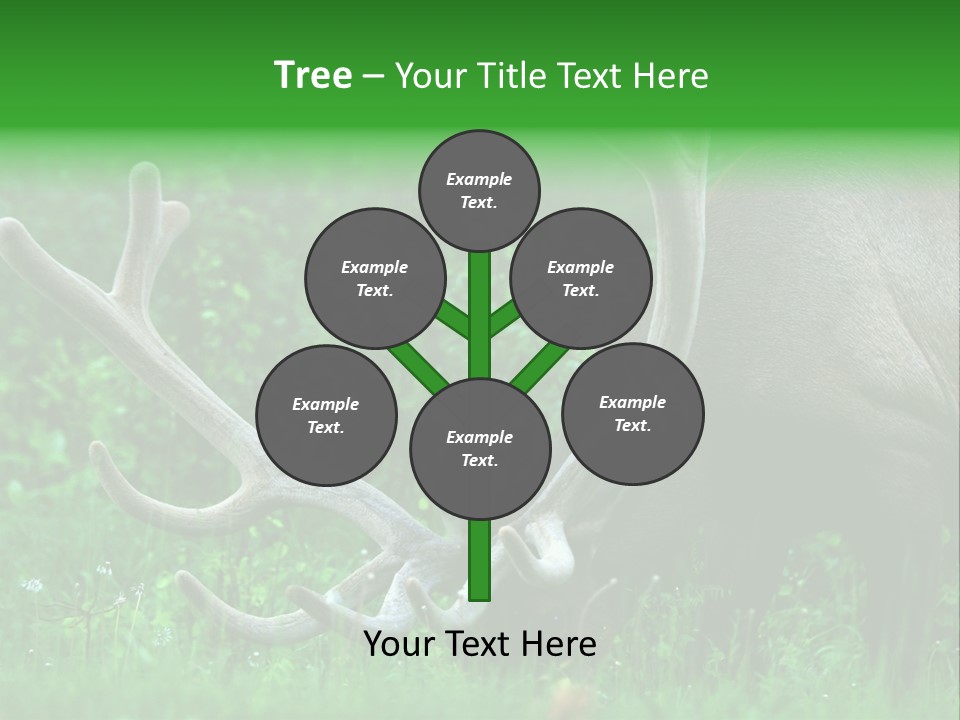 Tree – Your Title Text Here

Example Text.

Example Text.

Example Text.

Example Text.

Example Text.

Example Text.

Your Text Here